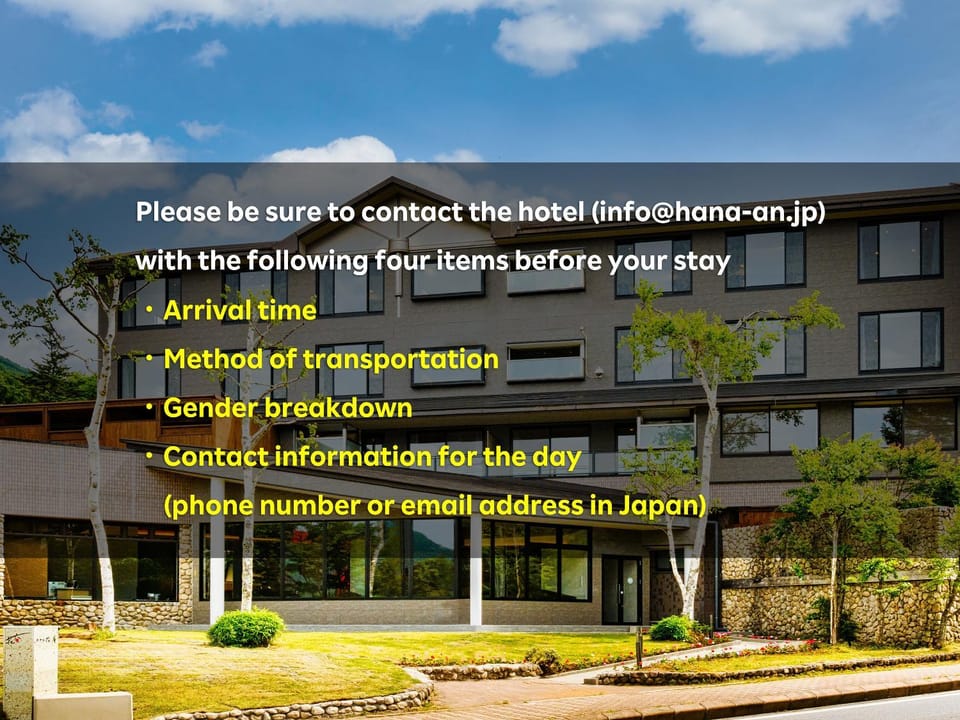 Please be sure to contact the hotel (info@hana-an.jp) with the following four items before your stay

・Arrival time
・Method of transportation
・Gender breakdown
・Contact information for the day (phone number or email address in Japan)